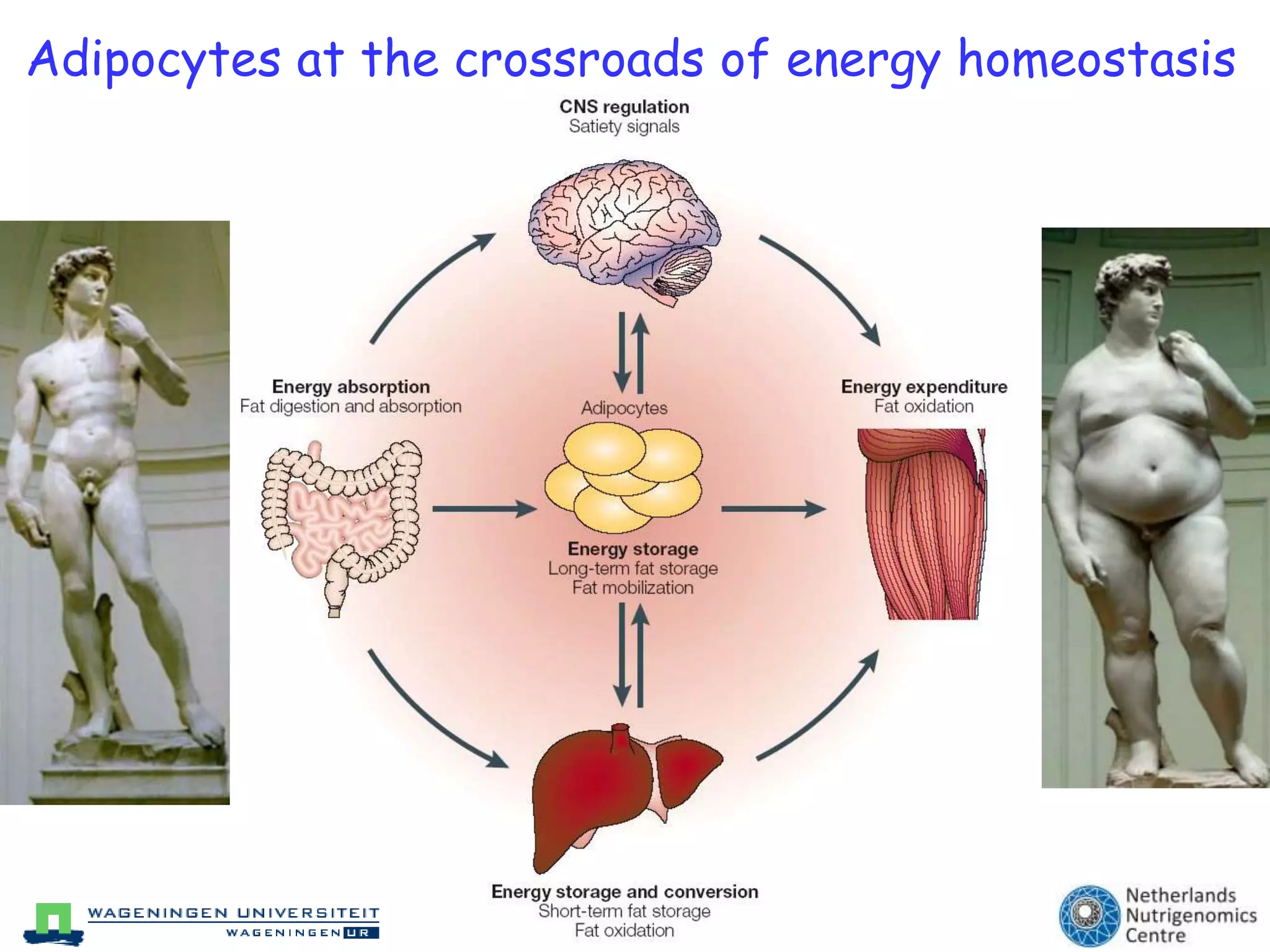 Adipocytes at the crossroads of energy homeostasis

CNS regulation
Satiety signals

Energy absorption
Fat digestion and absorption

Adipocytes

Energy expenditure
Fat oxidation

Energy storage
Long-term fat storage
Fat mobilization

Energy storage and conversion
Short-term fat storage
Fat oxidation

WAGENINGEN UNIVERSITEIT
WAGENINGEN UR

Netherlands
Nutrigenomics
Centre